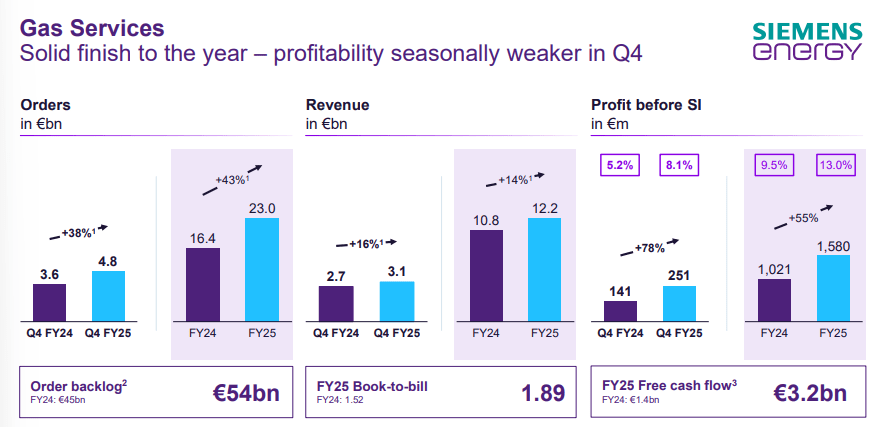 Gas Services
Solid finish to the year – profitability seasonally weaker in Q4

SIEMENS energy

Orders
in €bn

+38%$^1$

3.6
4.8
Q4 FY24
Q4 FY25

+43%$^1$

16.4
23.0
FY24
FY25

Order backlog$^2$
FY24: €45bn
€54bn

Revenue
in €bn

+16%$^1$

2.7
3.1
Q4 FY24
Q4 FY25

+14%$^1$

10.8
12.2
FY24
FY25

FY25 Book-to-bill
FY24: 1.52
1.89

Profit before SI
in €m

5.2%
8.1%

+78%

141
251
Q4 FY24
Q4 FY25

9.5%
13.0%

+55%

1,021
1,580
FY24
FY25

FY25 Free cash flow$^3$
FY24: €1.4bn
€3.2bn